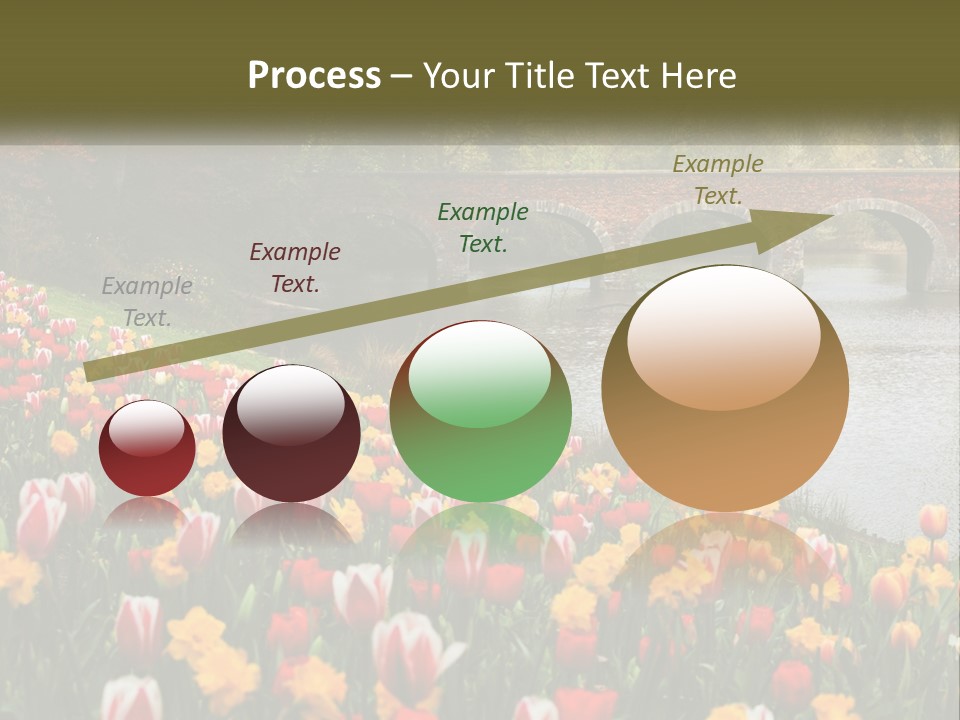 Process – Your Title Text Here

Example Text.

Example Text.

Example Text.

Example Text.